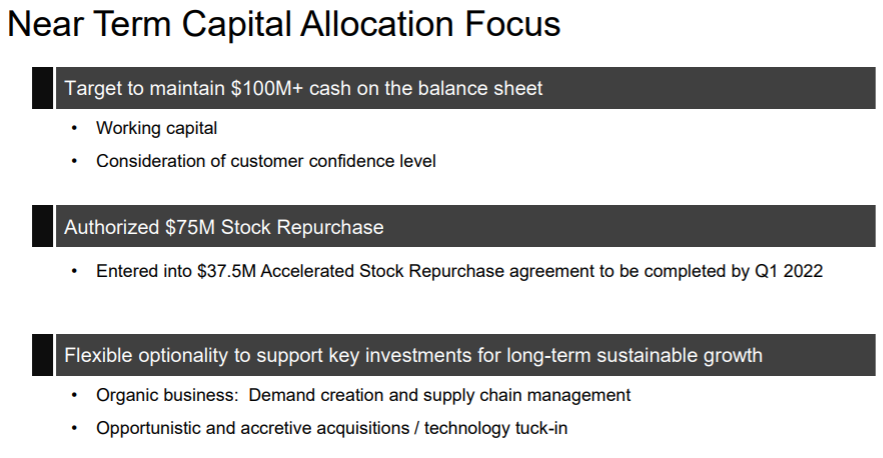 Near Term Capital Allocation Focus

Target to maintain \$100M+ cash on the balance sheet

• Working capital
• Consideration of customer confidence level

Authorized \$75M Stock Repurchase

• Entered into \$37.5M Accelerated Stock Repurchase agreement to be completed by Q1 2022

Flexible optionality to support key investments for long-term sustainable growth

• Organic business: Demand creation and supply chain management
• Opportunistic and accretive acquisitions / technology tuck-in